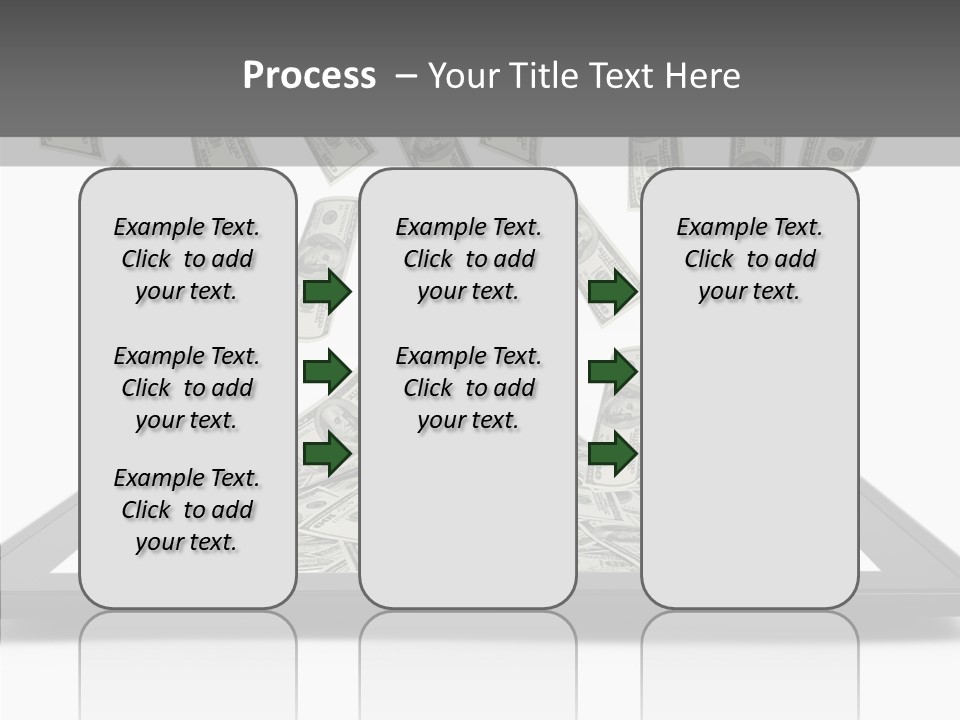 Process – Your Title Text Here

Example Text. Click to add your text.

Example Text. Click to add your text.

Example Text. Click to add your text.

Example Text. Click to add your text.

Example Text. Click to add your text.

Example Text. Click to add your text.